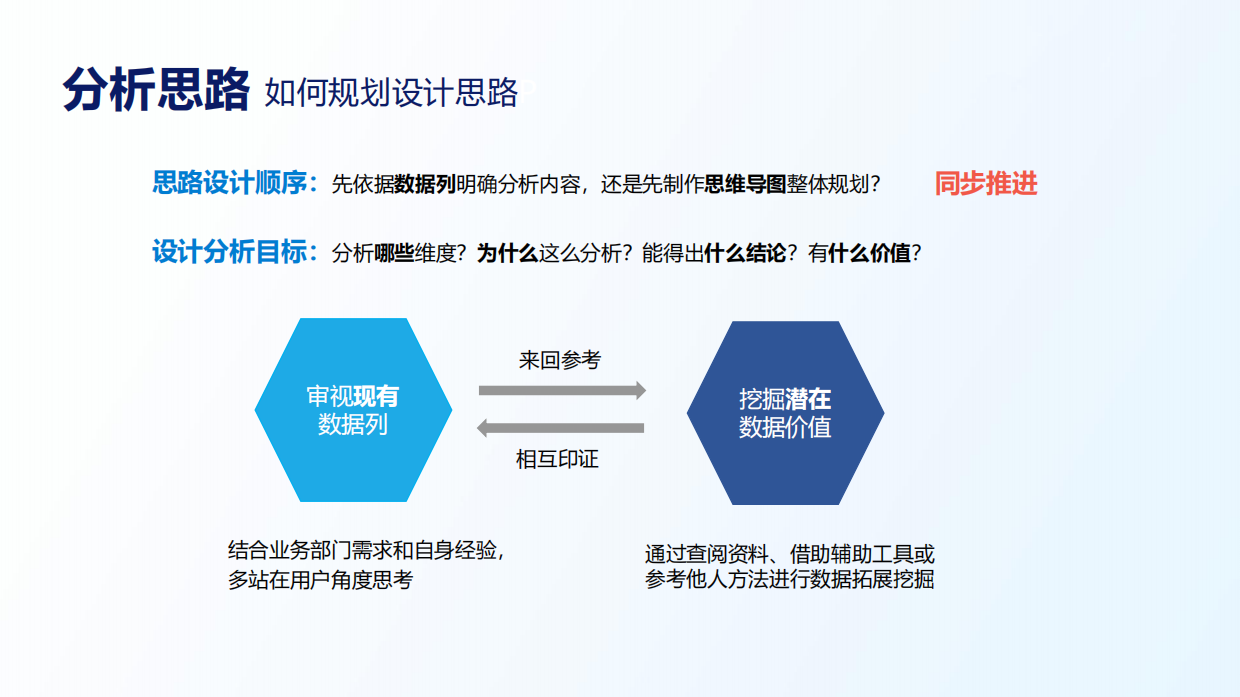 分析思路 如何规划设计思路

思路设计顺序：先依据数据列明确分析内容，还是先制作思维导图整体规划？ 同步推进

设计分析目标：分析哪些维度？为什么这么分析？能得出什么结论？有什么价值？

审视现有数据列

来回参考

相互印证

挖掘潜在数据价值

结合业务部门需求和自身经验，多站在用户角度思考

通过查阅资料、借助辅助工具或参考他人方法进行数据拓展挖掘